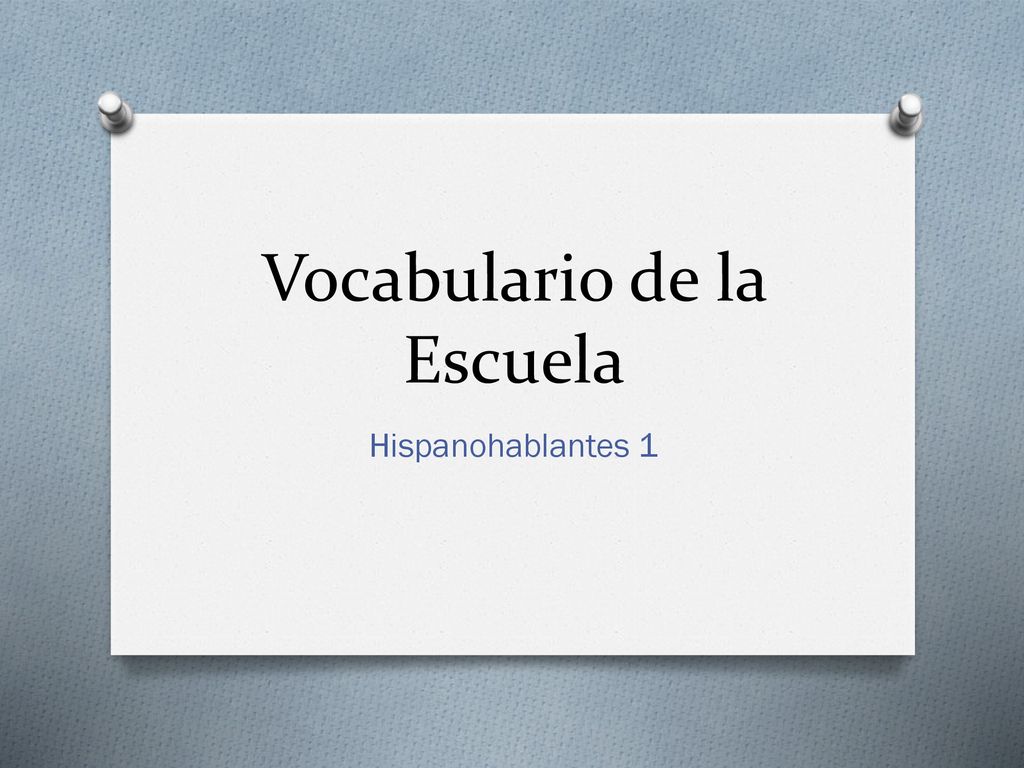 Vocabulario de la Escuela

Hispanohablantes 1